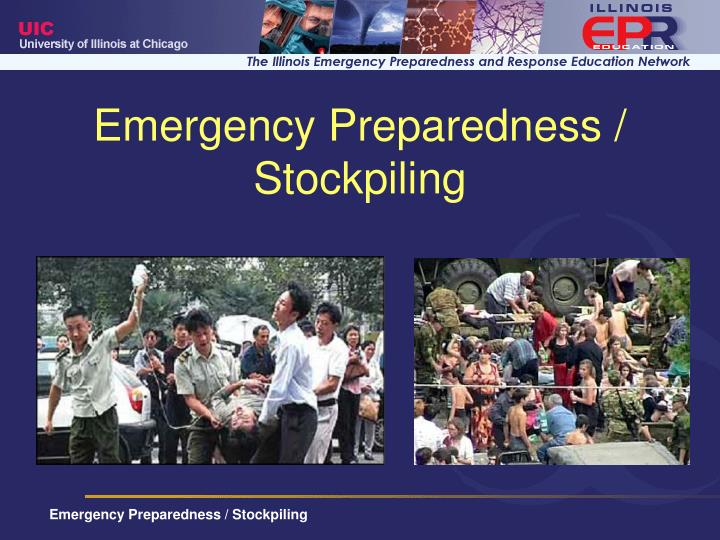 UIC
University of Illinois at Chicago

ILLINOIS
EPR
EDUCATION

The Illinois Emergency Preparedness and Response Education Network

Emergency Preparedness / Stockpiling

Emergency Preparedness / Stockpiling